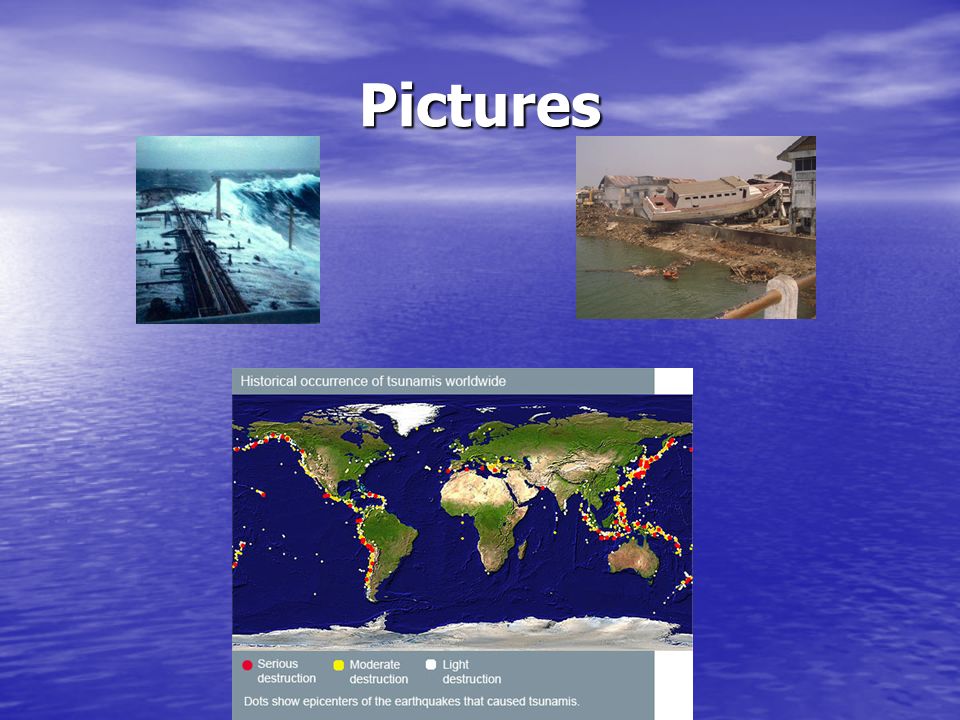 Pictures

Historical occurrence of tsunamis worldwide

Serious destruction
Moderate destruction
Light destruction

Dots show epicenters of the earthquakes that caused tsunamis.